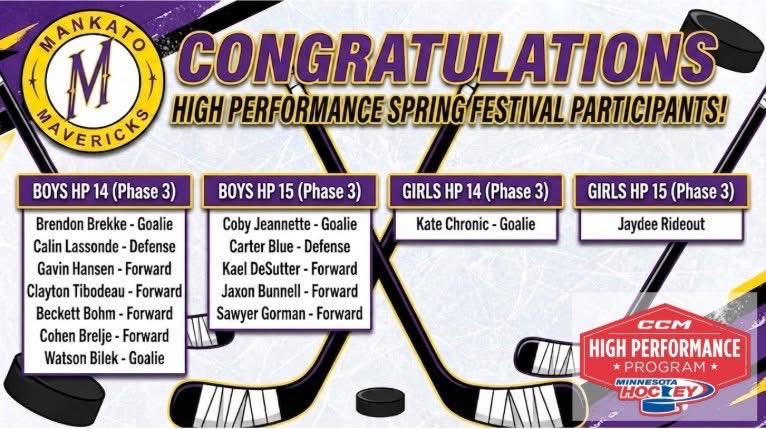 MANKATO
M
MAVERICKS

CONGRATULATIONS
HIGH PERFORMANCE SPRING FESTIVAL PARTICIPANTS!

BOYS HP 14 (Phase 3)
Brendon Brekke - Goalie
Calin Lassonde - Defense
Gavin Hansen - Forward
Clayton Tibodeau - Forward
Beckett Bohm - Forward
Cohen Brelje - Forward
Watson Bilek - Goalie

BOYS HP 15 (Phase 3)
Coby Jeannette - Goalie
Carter Blue - Defense
Kael DeSutter - Forward
Jaxon Bunnell - Forward
Sawyer Gorman - Forward

GIRLS HP 14 (Phase 3)
Kate Chronic - Goalie

GIRLS HP 15 (Phase 3)
Jaydee Rideout

CCM
HIGH PERFORMANCE
PROGRAM
MINNESOTA HOCKEY